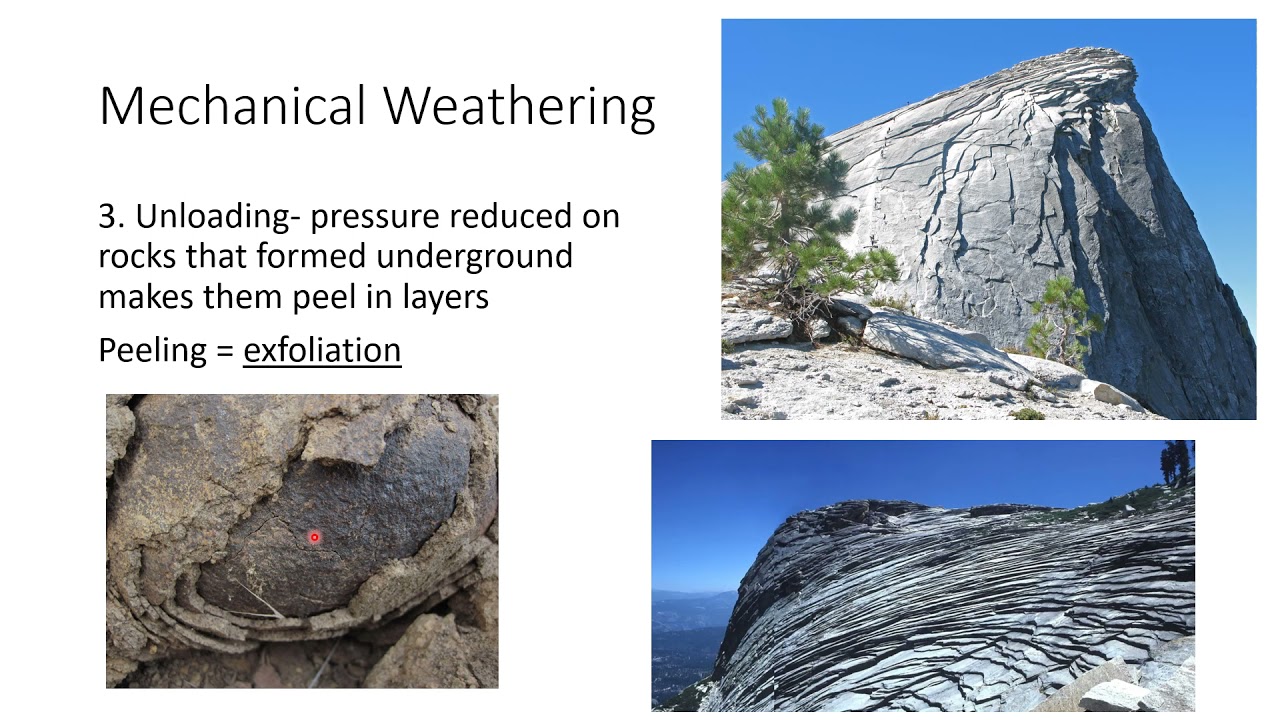 Mechanical Weathering

3. Unloading- pressure reduced on rocks that formed underground makes them peel in layers

Peeling = exfoliation